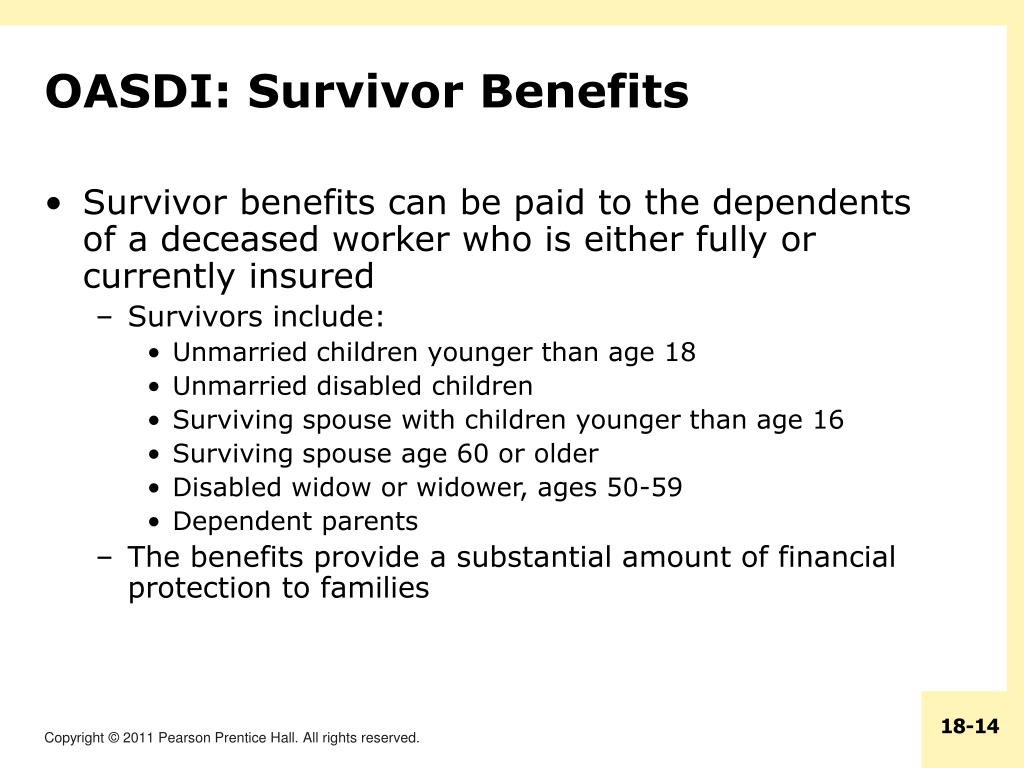 OASDI: Survivor Benefits

• Survivor benefits can be paid to the dependents of a deceased worker who is either fully or currently insured
– Survivors include:
• Unmarried children younger than age 18
• Unmarried disabled children
• Surviving spouse with children younger than age 16
• Surviving spouse age 60 or older
• Disabled widow or widower, ages 50-59
• Dependent parents
– The benefits provide a substantial amount of financial protection to families

Copyright © 2011 Pearson Prentice Hall. All rights reserved.

18-14